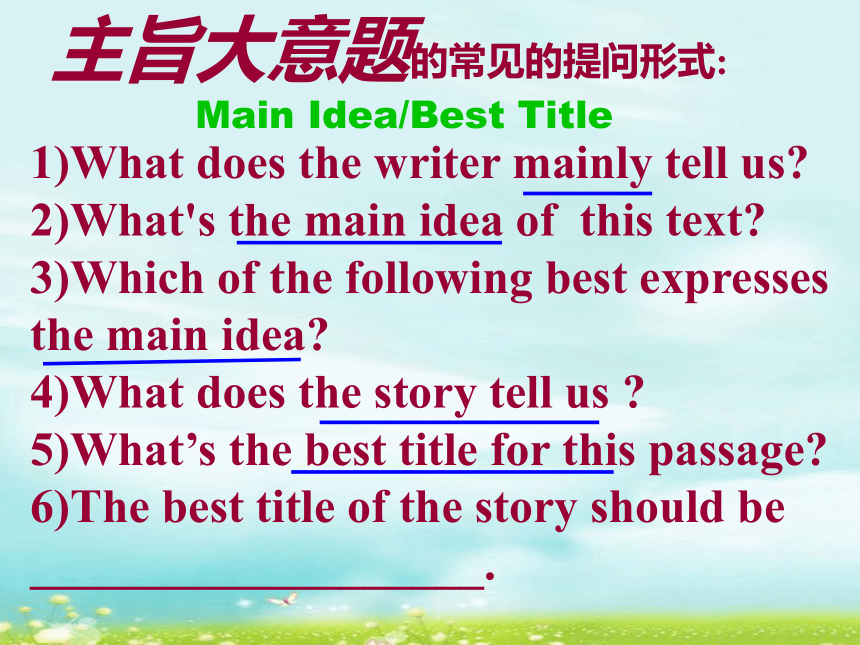 主旨大意题的常见的提问形式:

Main Idea/Best Title

1)What does the writer mainly tell us?
2)What's the main idea of this text?
3)Which of the following best expresses the main idea?
4)What does the story tell us ?
5)What’s the best title for this passage?
6)The best title of the story should be ____________________.